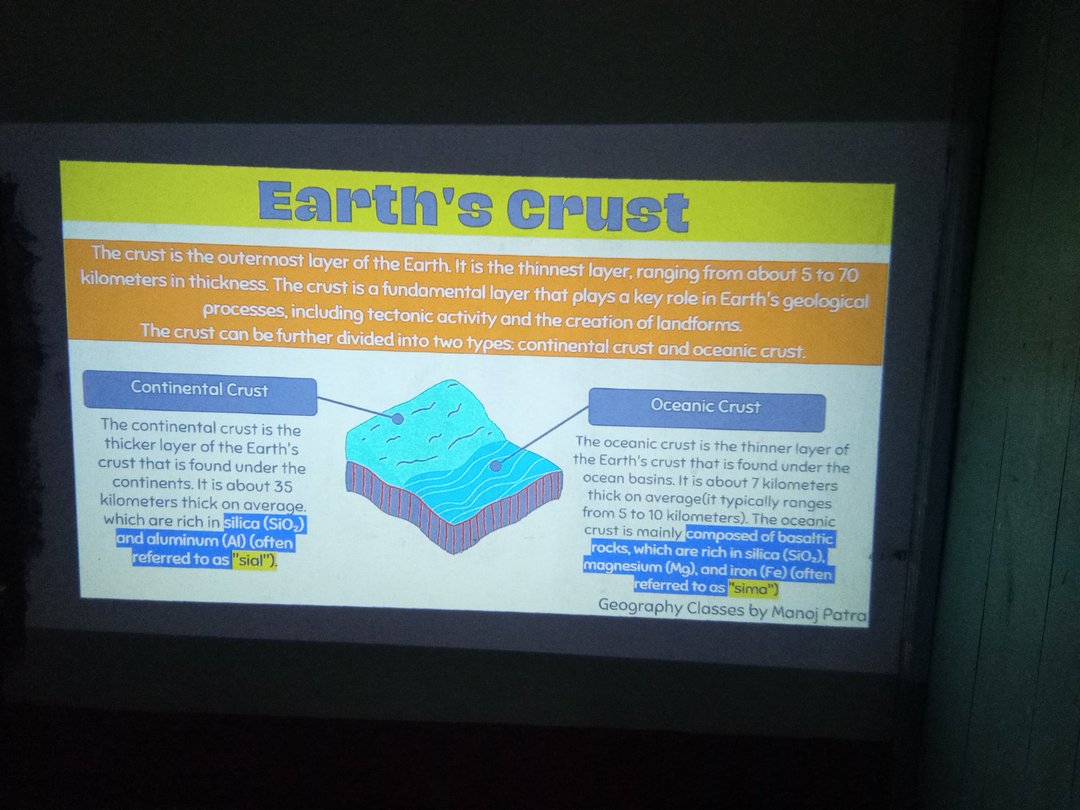 Earth's Crust

The crust is the outermost layer of the Earth. It is the thinnest layer, ranging from about 5 to 70 kilometers in thickness. The crust is a fundamental layer that plays a key role in Earth's geological processes, including tectonic activity and the creation of landforms.
The crust can be further divided into two types: continental crust and oceanic crust.

Continental Crust

The continental crust is the thicker layer of the Earth's crust that is found under the continents. It is about 35 kilometers thick on average. which are rich in silica ($SiO_2$) and aluminum (Al) (often referred to as "sial").

Oceanic Crust

The oceanic crust is the thinner layer of the Earth's crust that is found under the ocean basins. It is about 7 kilometers thick on average(it typically ranges from 5 to 10 kilometers). The oceanic crust is mainly composed of basaltic rocks, which are rich in silica ($SiO_2$), magnesium (Mg), and iron (Fe) (often referred to as "sima")

Geography Classes by Manoj Patra